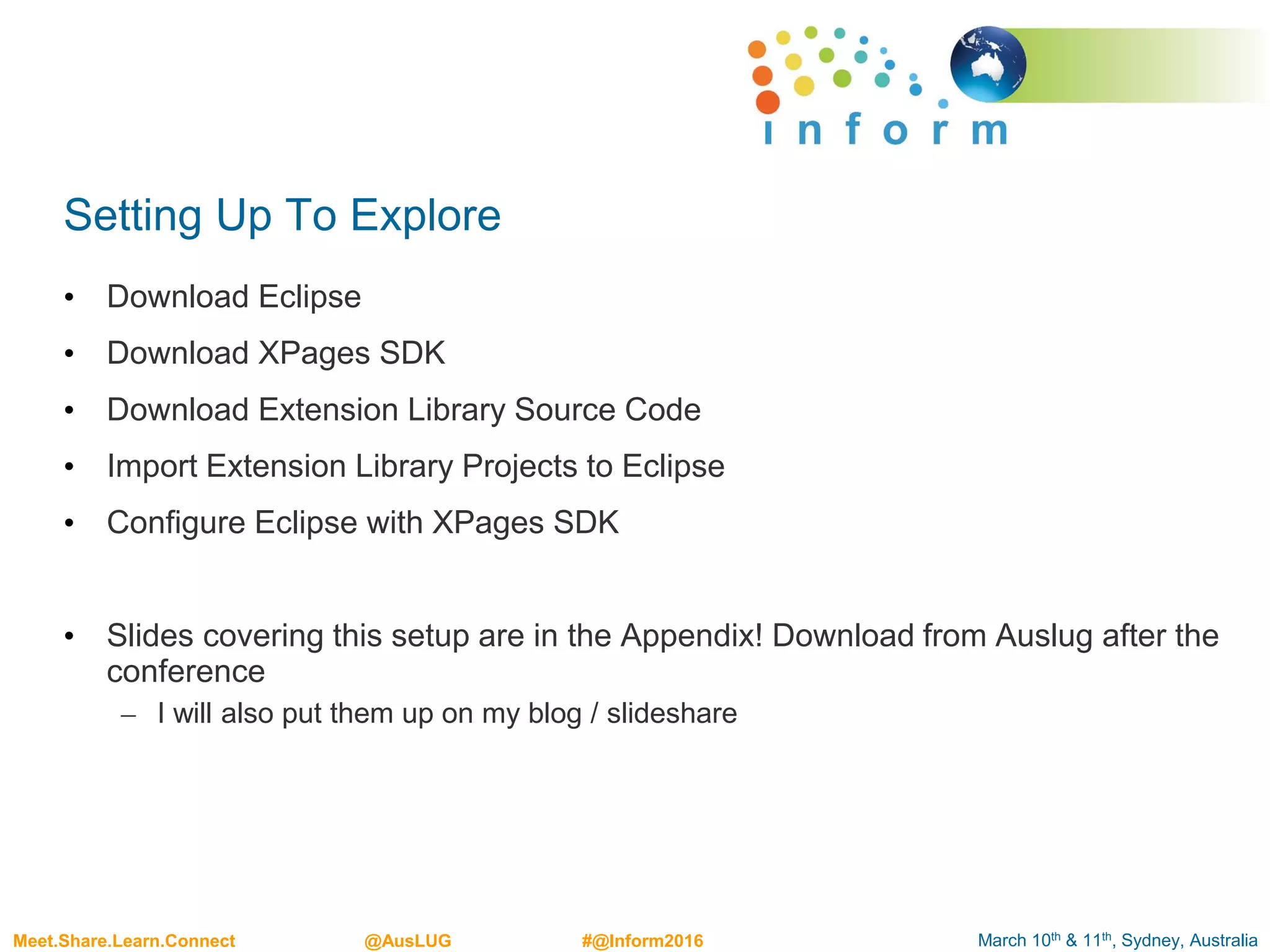 inform

Setting Up To Explore

• Download Eclipse
• Download XPages SDK
• Download Extension Library Source Code
• Import Extension Library Projects to Eclipse
• Configure Eclipse with XPages SDK

• Slides covering this setup are in the Appendix! Download from Auslug after the conference
– I will also put them up on my blog / slideshare

Meet.Share.Learn.Connect @AusLUG #@Inform2016 March 10$^{th}$ & 11$^{th}$, Sydney, Australia